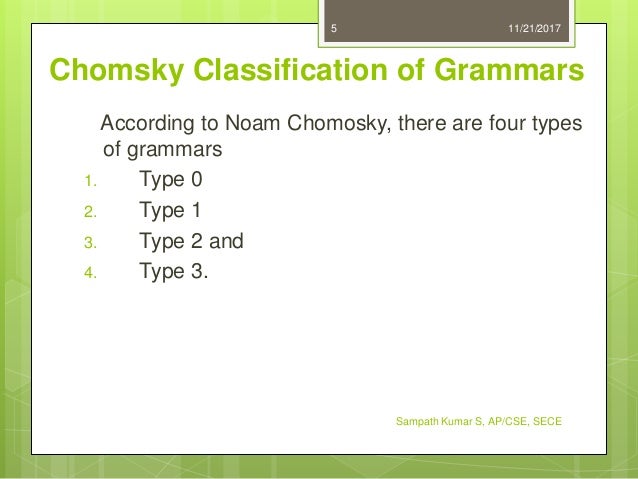 5

11/21/2017

Chomsky Classification of Grammars

According to Noam Chomosky, there are four types of grammars

1. Type 0
2. Type 1
3. Type 2 and
4. Type 3.

Sampath Kumar S, AP/CSE, SECE